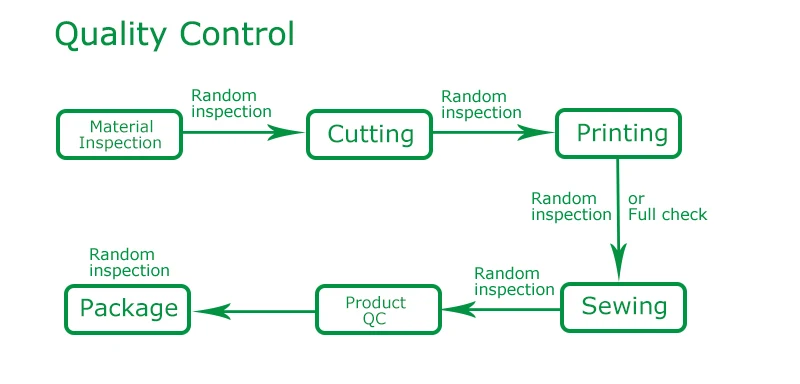 Quality Control

Material Inspection

Random inspection

Cutting

Random inspection

Printing

Random inspection

or Full check

Sewing

Random inspection

Product QC

Random inspection

Package